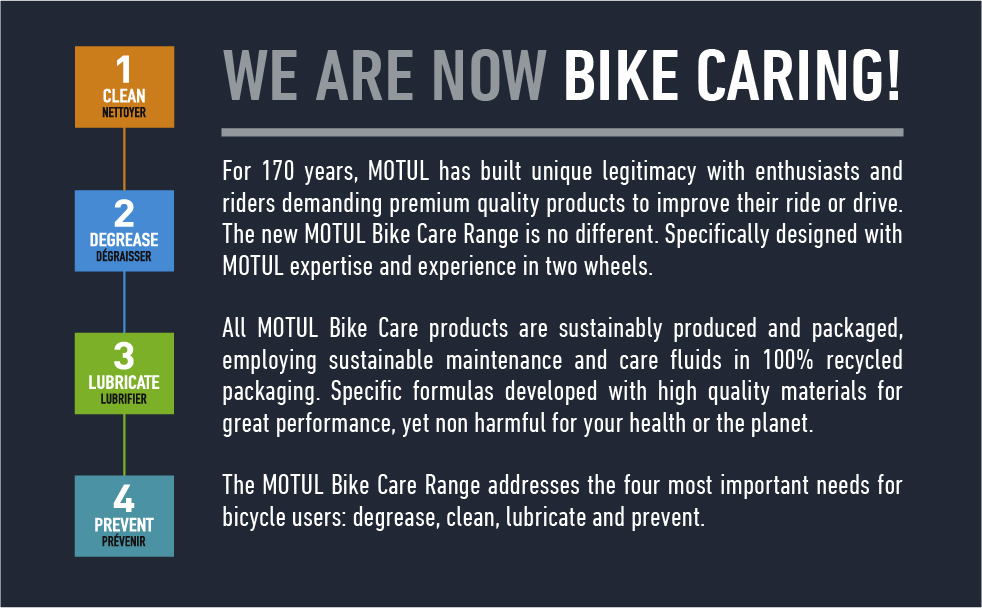 1
CLEAN
NETTOYER

2
DEGREASE
DÉGRAISSER

3
LUBRICATE
LUBRIFIER

4
PREVENT
PRÉVENIR

WE ARE NOW BIKE CARING!

For 170 years, MOTUL has built unique legitimacy with enthusiasts and riders demanding premium quality products to improve their ride or drive. The new MOTUL Bike Care Range is no different. Specifically designed with MOTUL expertise and experience in two wheels.

All MOTUL Bike Care products are sustainably produced and packaged, employing sustainable maintenance and care fluids in 100% recycled packaging. Specific formulas developed with high quality materials for great performance, yet non harmful for your health or the planet.

The MOTUL Bike Care Range addresses the four most important needs for bicycle users: degrease, clean, lubricate and prevent.